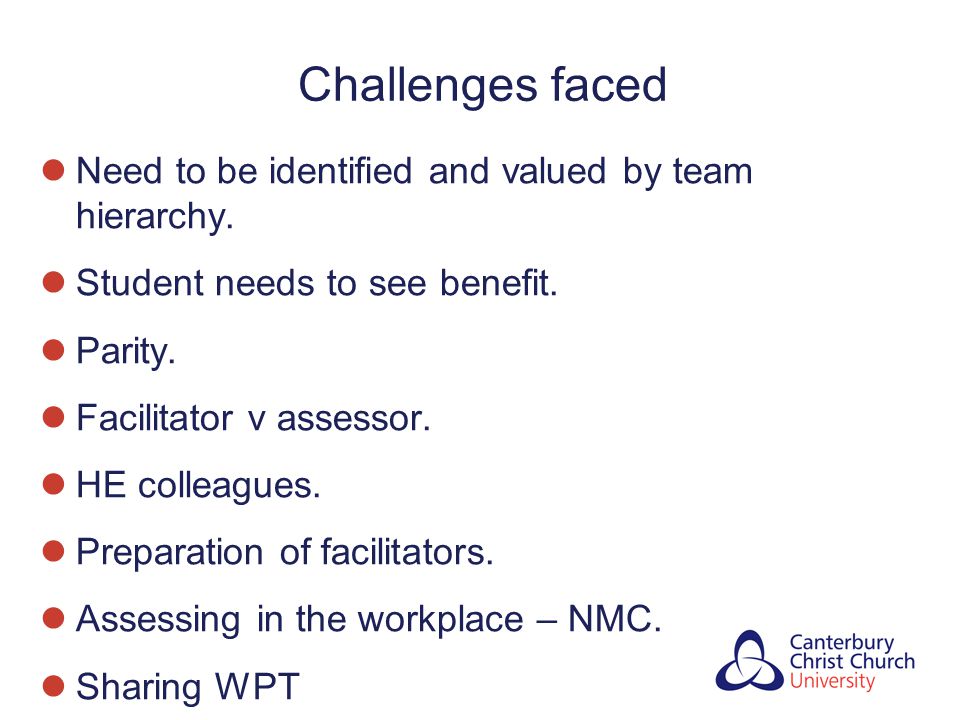 Challenges faced

- Need to be identified and valued by team hierarchy.
- Student needs to see benefit.
- Parity.
- Facilitator v assessor.
- HE colleagues.
- Preparation of facilitators.
- Assessing in the workplace – NMC.
- Sharing WPT

Canterbury Christ Church University